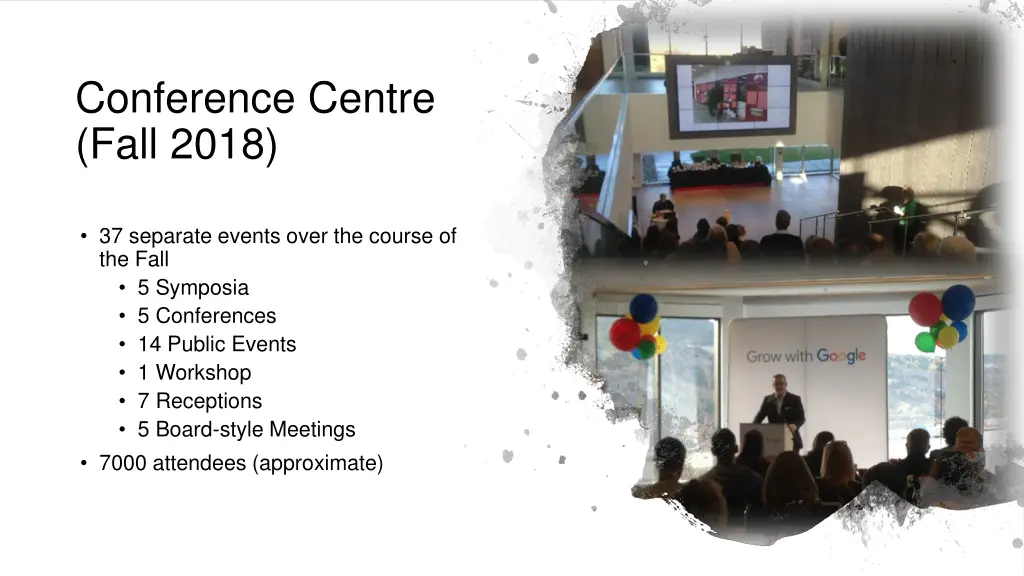 Conference Centre (Fall 2018)

• 37 separate events over the course of the Fall
  • 5 Symposia
  • 5 Conferences
  • 14 Public Events
  • 1 Workshop
  • 7 Receptions
  • 5 Board-style Meetings
• 7000 attendees (approximate)

Grow with Google